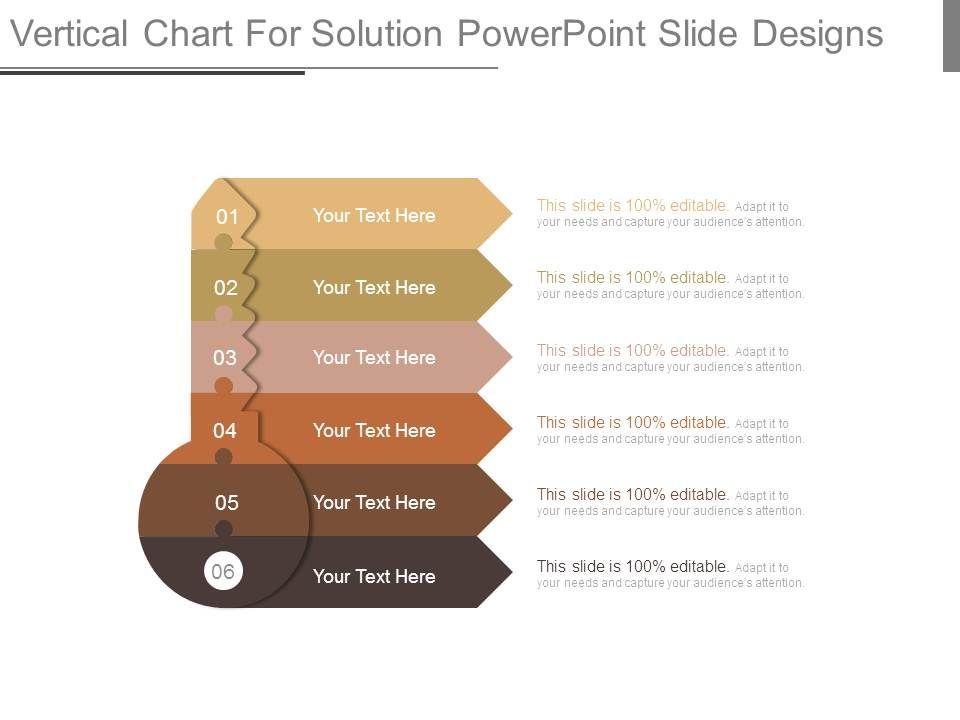 Vertical Chart For Solution PowerPoint Slide Designs

01 Your Text Here
This slide is 100% editable. Adapt it to your needs and capture your audience's attention.

02 Your Text Here
This slide is 100% editable. Adapt it to your needs and capture your audience's attention.

03 Your Text Here
This slide is 100% editable. Adapt it to your needs and capture your audience's attention.

04 Your Text Here
This slide is 100% editable. Adapt it to your needs and capture your audience's attention.

05 Your Text Here
This slide is 100% editable. Adapt it to your needs and capture your audience's attention.

06 Your Text Here
This slide is 100% editable. Adapt it to your needs and capture your audience's attention.